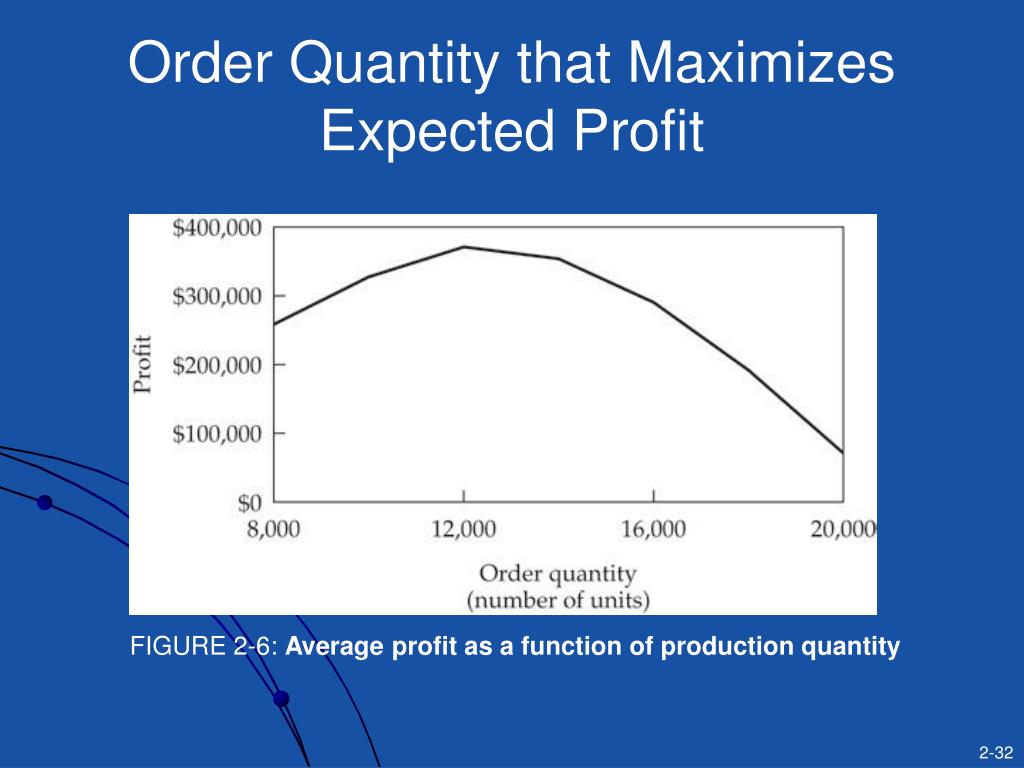 Order Quantity that Maximizes Expected Profit

$400,000
$300,000
$200,000
$100,000
$0
Profit
8,000
12,000
16,000
20,000
Order quantity
(number of units)

FIGURE 2-6: Average profit as a function of production quantity

2-32